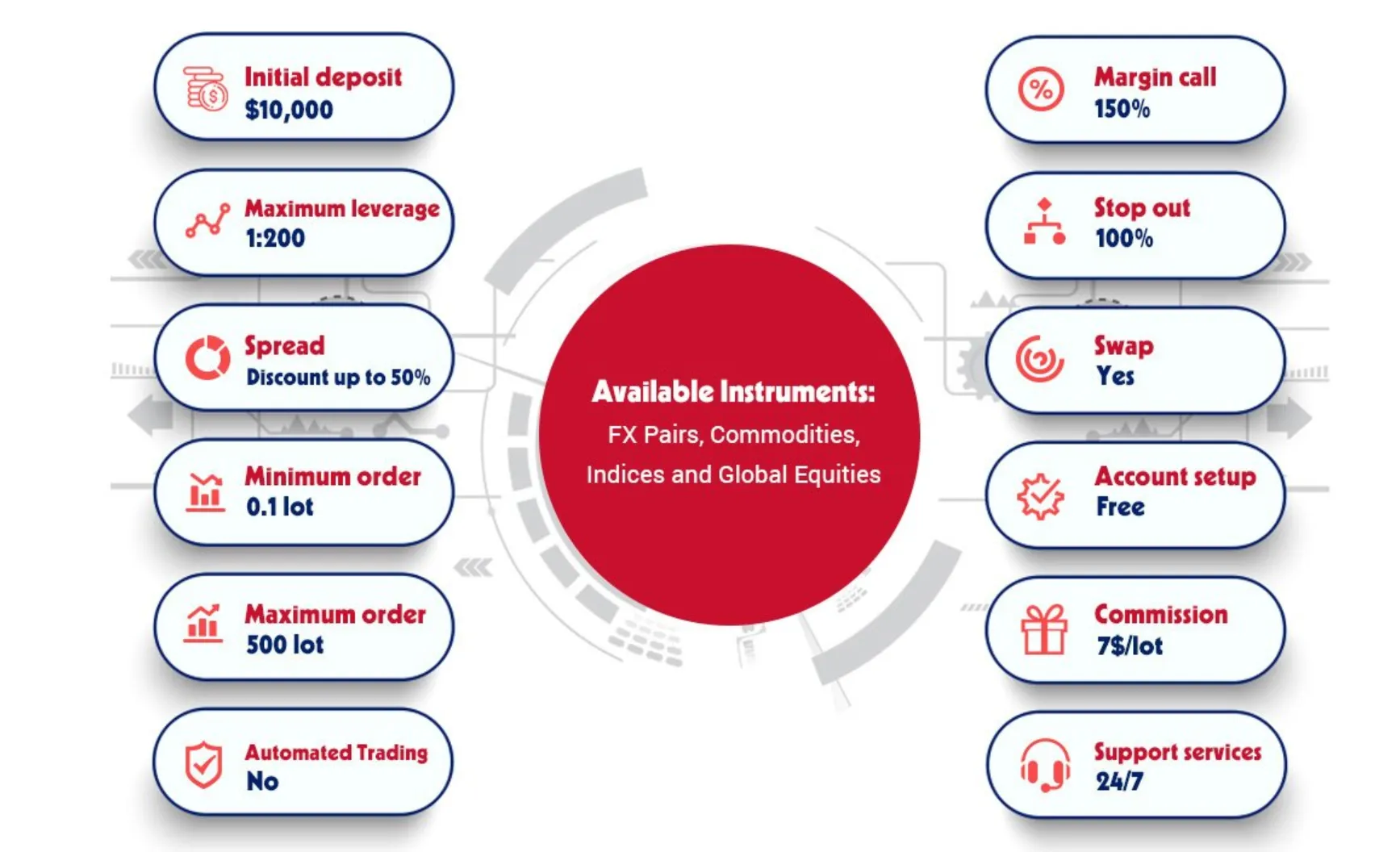 Initial deposit
$10,000

Maximum leverage
1:200

Spread
Discount up to 50%

Minimum order
0.1 lot

Maximum order
500 lot

Automated Trading
No

Available Instruments:
FX Pairs, Commodities, Indices and Global Equities

Margin call
150%

Stop out
100%

Swap
Yes

Account setup
Free

Commission
7$/lot

Support services
24/7